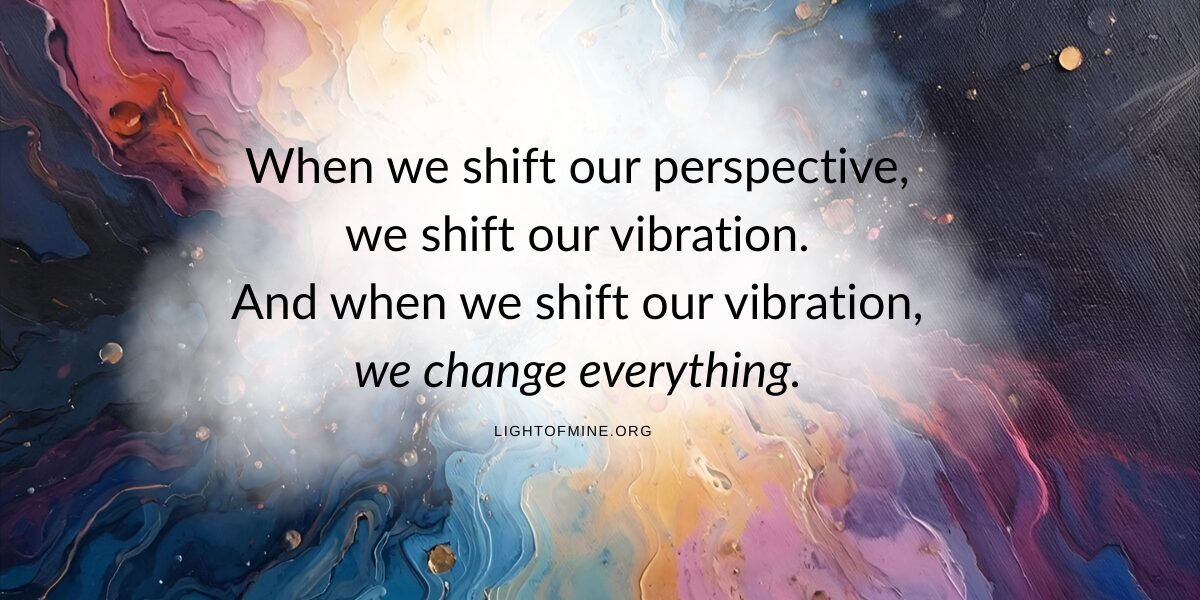 When we shift our perspective, we shift our vibration. And when we shift our vibration, we change everything.

LIGHTOFMINE.ORG